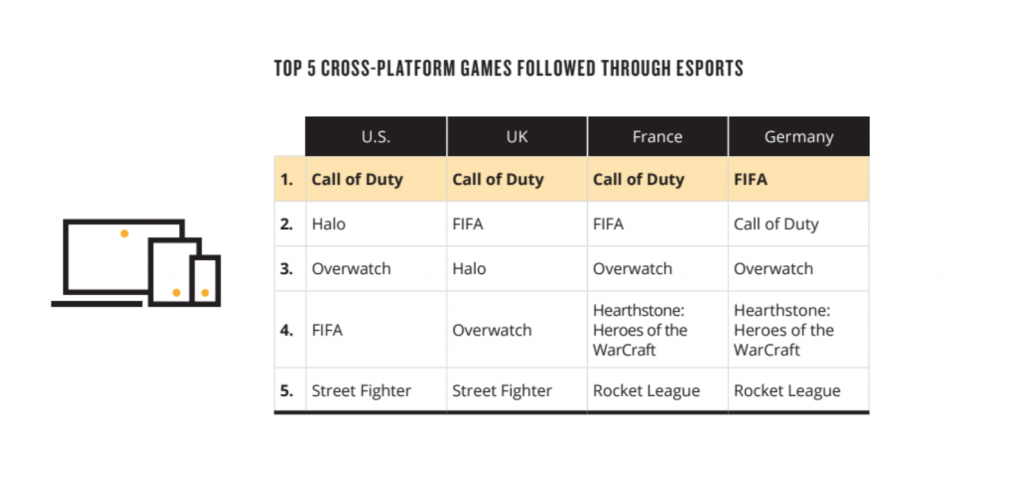 TOP 5 CROSS-PLATFORM GAMES FOLLOWED THROUGH ESPORTS

| | U.S. | UK | France | Germany |
|---|---|---|---|---|
| 1. | Call of Duty | Call of Duty | Call of Duty | FIFA |
| 2. | Halo | FIFA | FIFA | Call of Duty |
| 3. | Overwatch | Halo | Overwatch | Overwatch |
| 4. | FIFA | Overwatch | Hearthstone: Heroes of the WarCraft | Hearthstone: Heroes of the WarCraft |
| 5. | Street Fighter | Street Fighter | Rocket League | Rocket League |